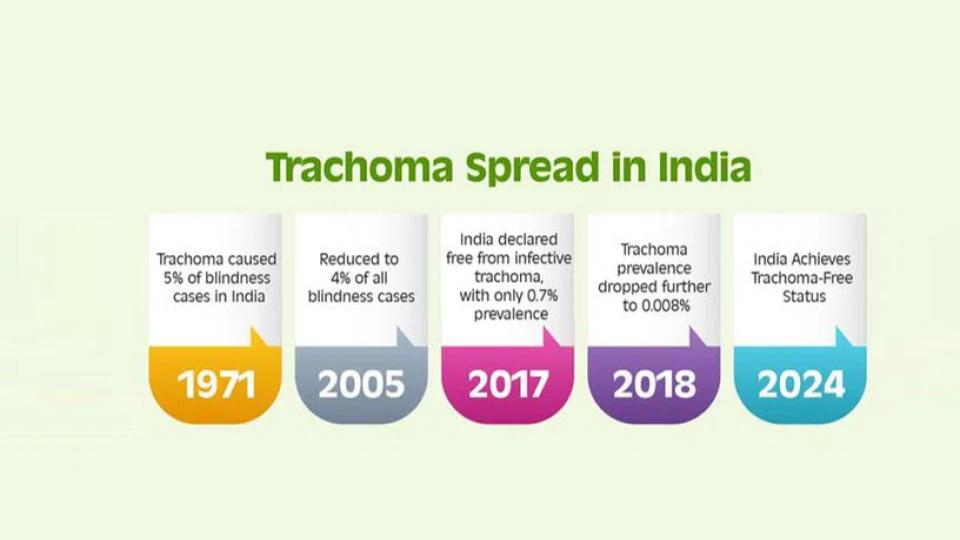 Trachoma Spread in India

Trachoma caused 5% of blindness cases in India

1971

Reduced to 4% of all blindness cases

2005

India declared free from infective trachoma, with only 0.7% prevalence

2017

Trachoma prevalence dropped further to 0.008%

2018

India Achieves Trachoma-Free Status

2024